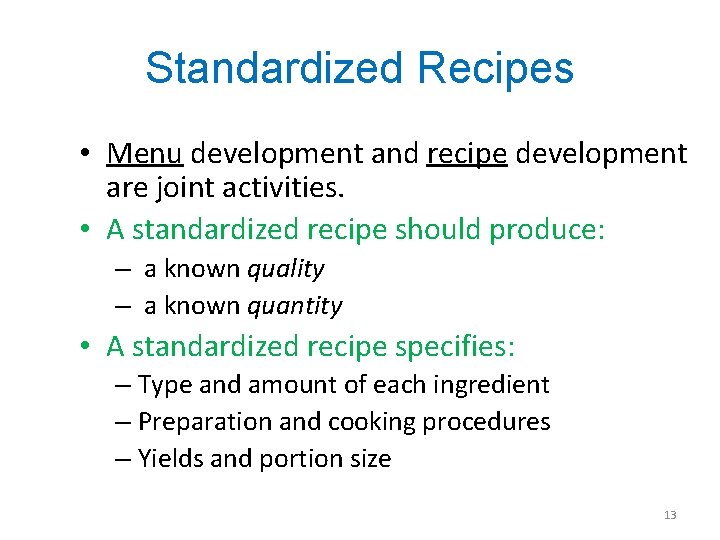 Standardized Recipes

• Menu development and recipe development are joint activities.
• A standardized recipe should produce:
– a known quality
– a known quantity
• A standardized recipe specifies:
– Type and amount of each ingredient
– Preparation and cooking procedures
– Yields and portion size

13